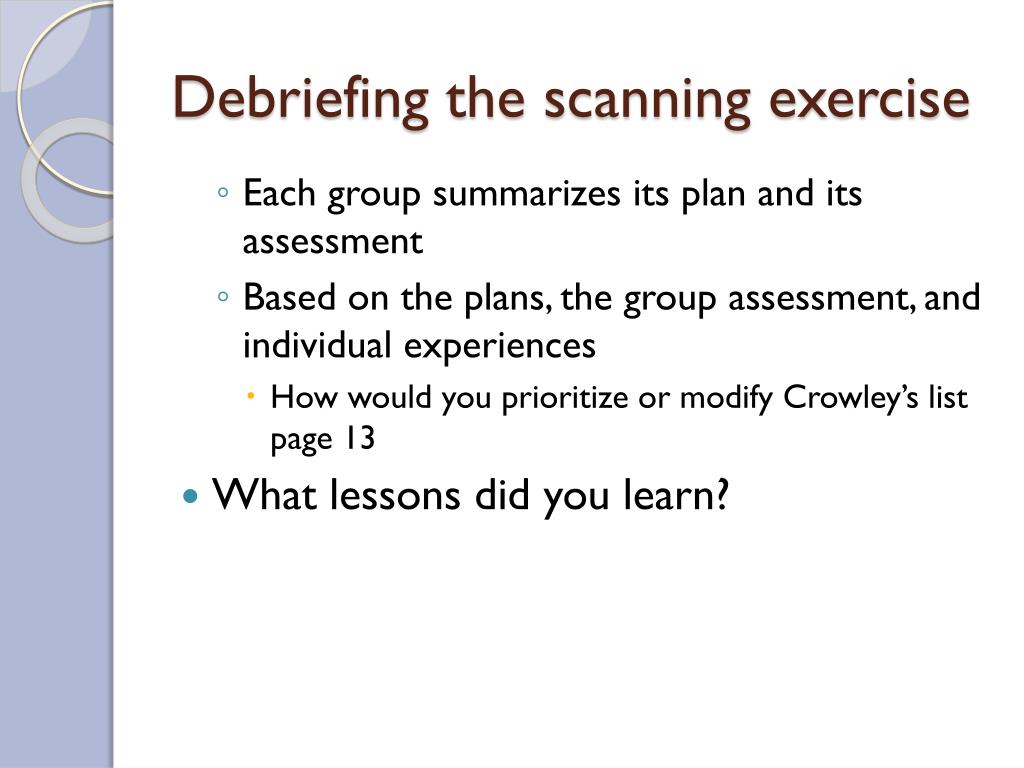 Debriefing the scanning exercise

◦ Each group summarizes its plan and its assessment

◦ Based on the plans, the group assessment, and individual experiences

 ▪ How would you prioritize or modify Crowley's list page 13

• What lessons did you learn?